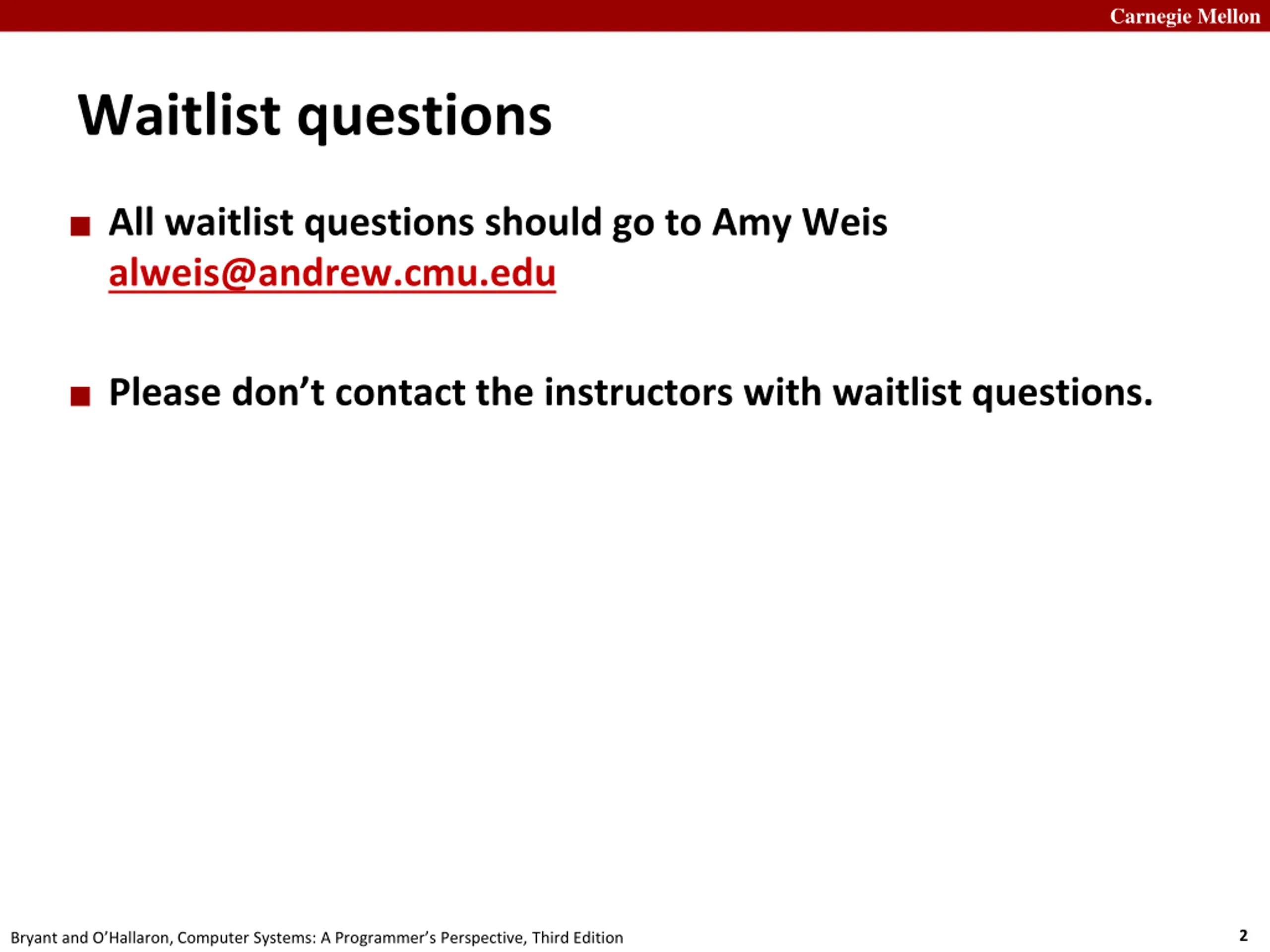 Carnegie Mellon

Waitlist questions

■ All waitlist questions should go to Amy Weis alweis@andrew.cmu.edu

■ Please don’t contact the instructors with waitlist questions.

Bryant and O’Hallaron, Computer Systems: A Programmer’s Perspective, Third Edition

2